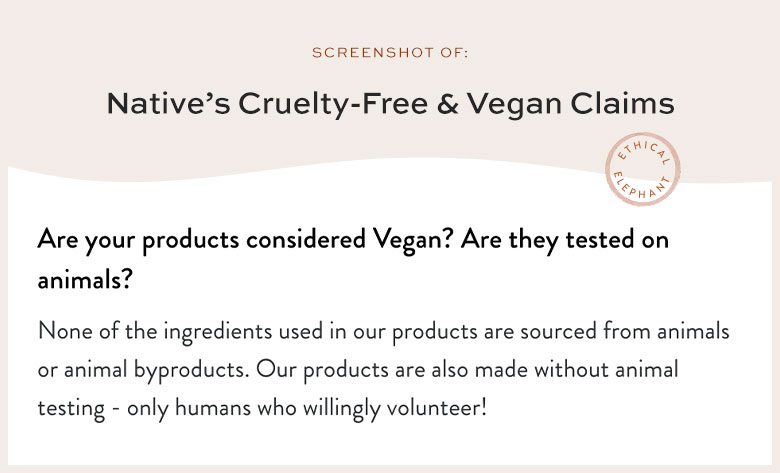 SCREENSHOT OF:

Native's Cruelty-Free & Vegan Claims

ETHICAL ELEPHANT

Are your products considered Vegan? Are they tested on animals?

None of the ingredients used in our products are sourced from animals or animal byproducts. Our products are also made without animal testing - only humans who willingly volunteer!